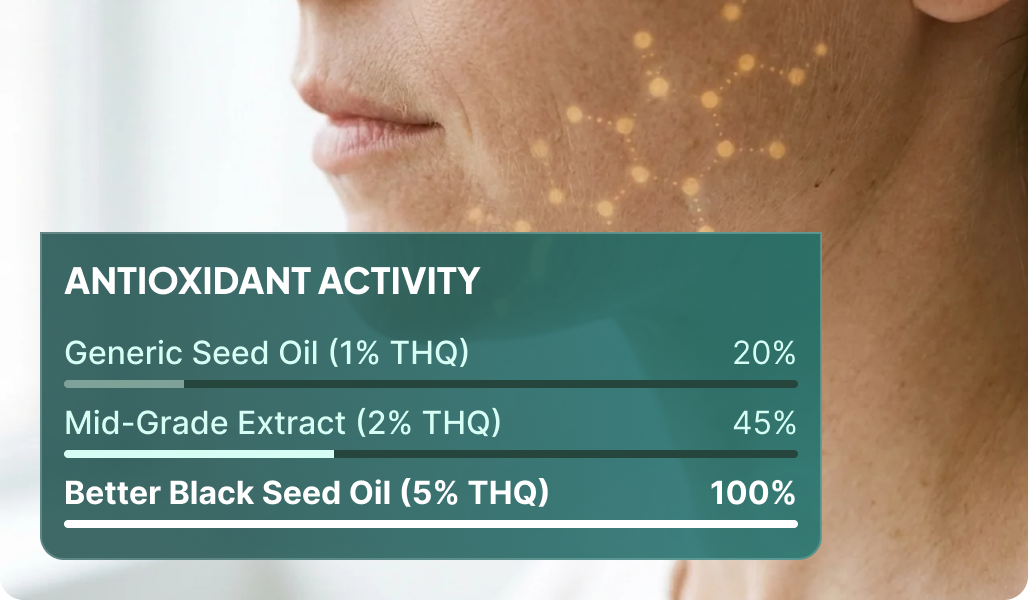 ANTIOXIDANT ACTIVITY

Generic Seed Oil (1% THQ) 20%

Mid-Grade Extract (2% THQ) 45%

Better Black Seed Oil (5% THQ) 100%